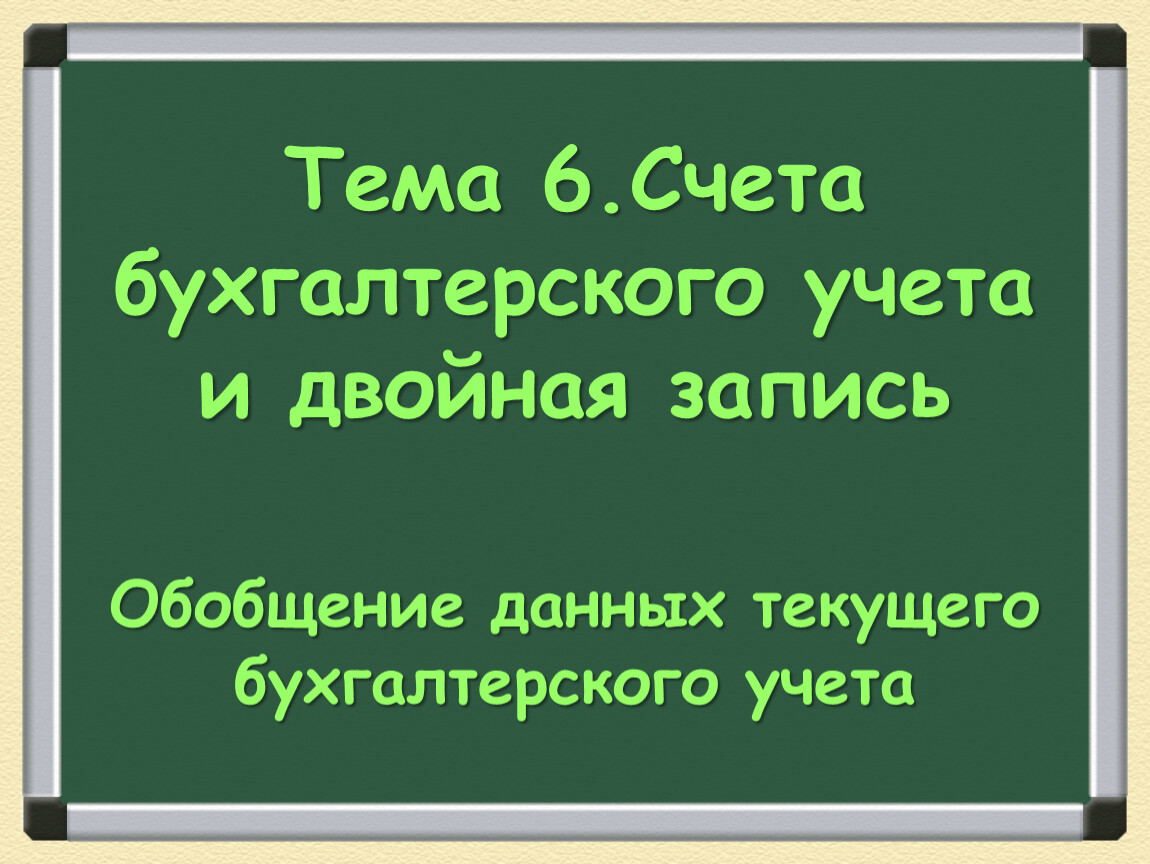 Тема 6.Счета бухгалтерского учета и двойная запись

Обобщение данных текущего бухгалтерского учета